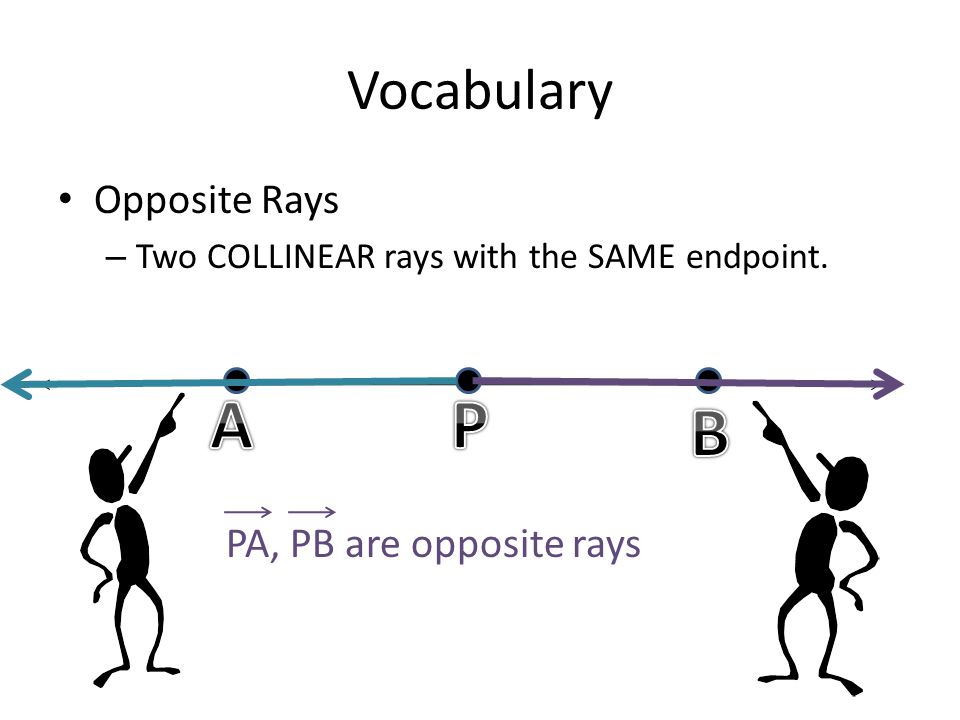 Vocabulary

• Opposite Rays
– Two COLLINEAR rays with the SAME endpoint.

A P B

$\overrightarrow{PA}$, $\overrightarrow{PB}$ are opposite rays